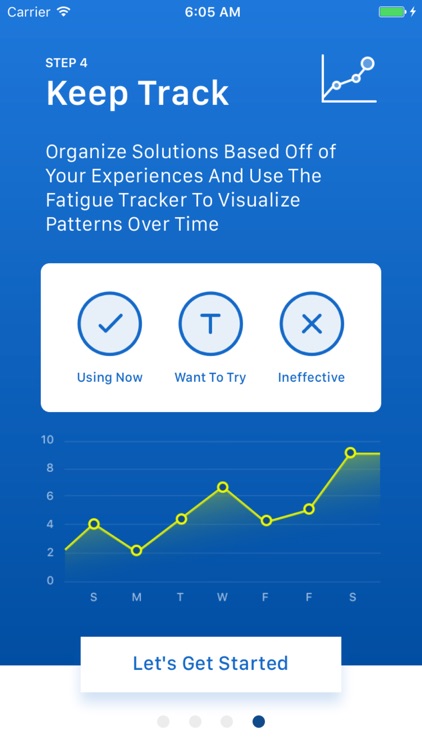 Carrier 6:05 AM

STEP 4
Keep Track

Organize Solutions Based Off of Your Experiences And Use The Fatigue Tracker To Visualize Patterns Over Time

T

Using Now
Want To Try
Ineffective

10
8
6
4
2
0

S M T W F F S

Let's Get Started